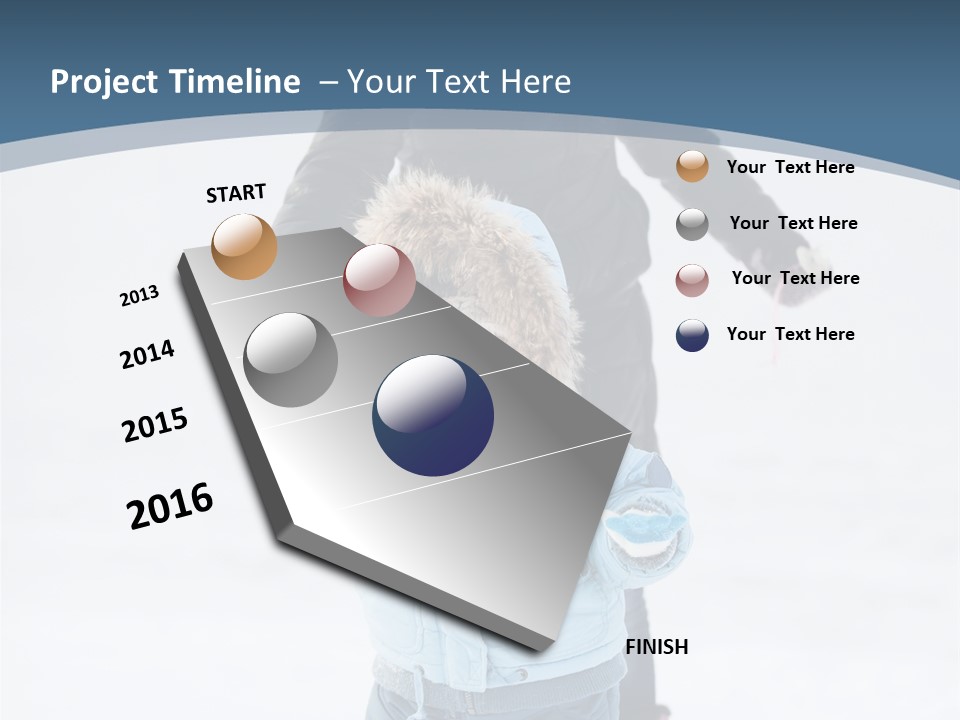 Project Timeline – Your Text Here

START

2013

2014

2015

2016

FINISH

Your Text Here

Your Text Here

Your Text Here

Your Text Here